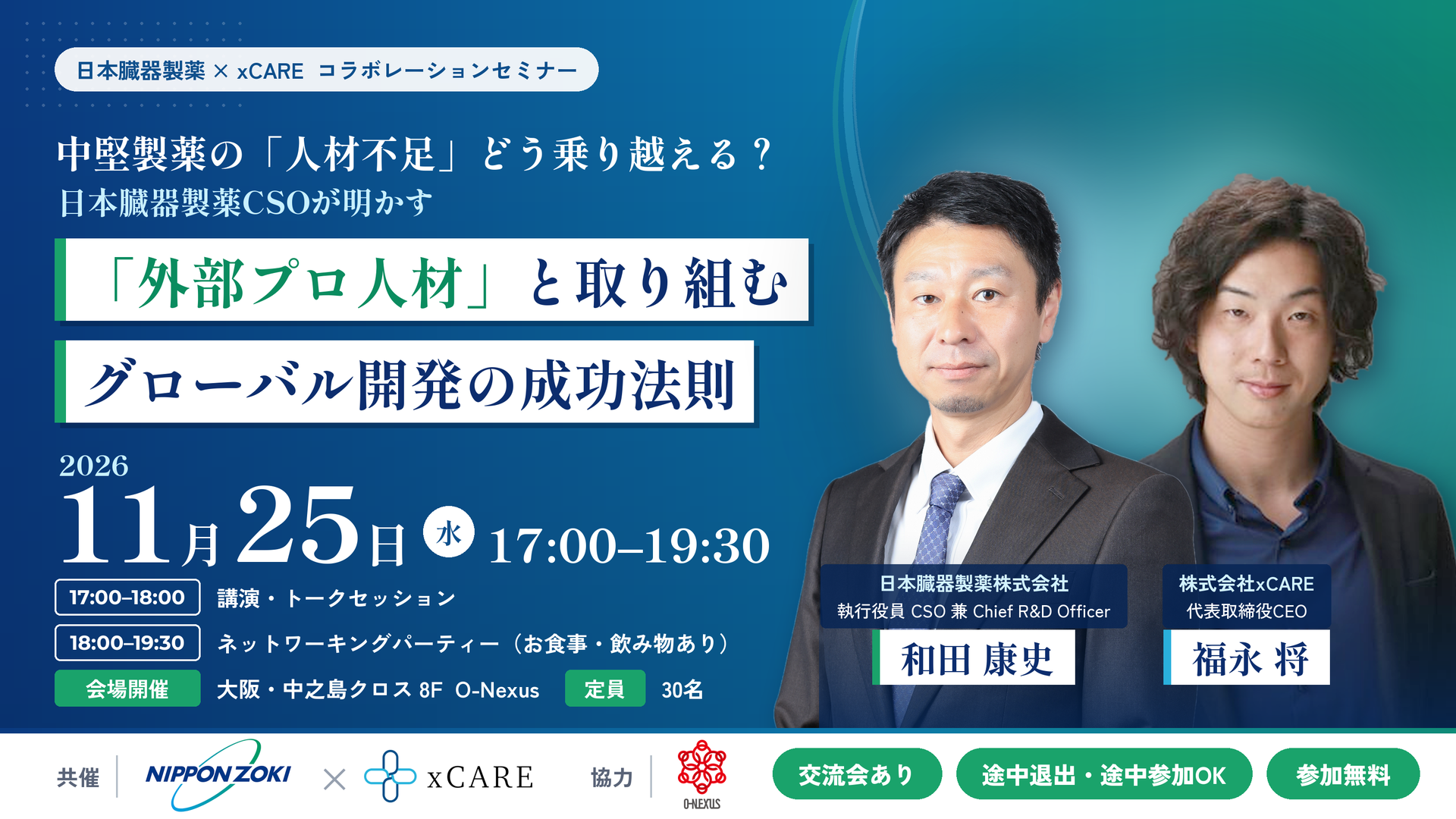 日本臓器製薬 × xCARE コラボレーションセミナー

中堅製薬の「人材不足」どう乗り越える？
日本臓器製薬CSOが明かす

「外部プロ人材」と取り組む
グローバル開発の成功法則

2026
11月25日 水 17:00–19:30

17:00–18:00 講演・トークセッション
18:00–19:30 ネットワーキングパーティー（お食事・飲み物あり）
会場開催 大阪・中之島クロス 8F O-Nexus 定員 30名

日本臓器製薬株式会社
執行役員 CSO 兼 Chief R&D Officer
和田 康史

株式会社xCARE
代表取締役CEO
福永 将

共催 NIPPON ZOKI × xCARE 協力 O-NEXUS

交流会あり 途中退出・途中参加OK 参加無料